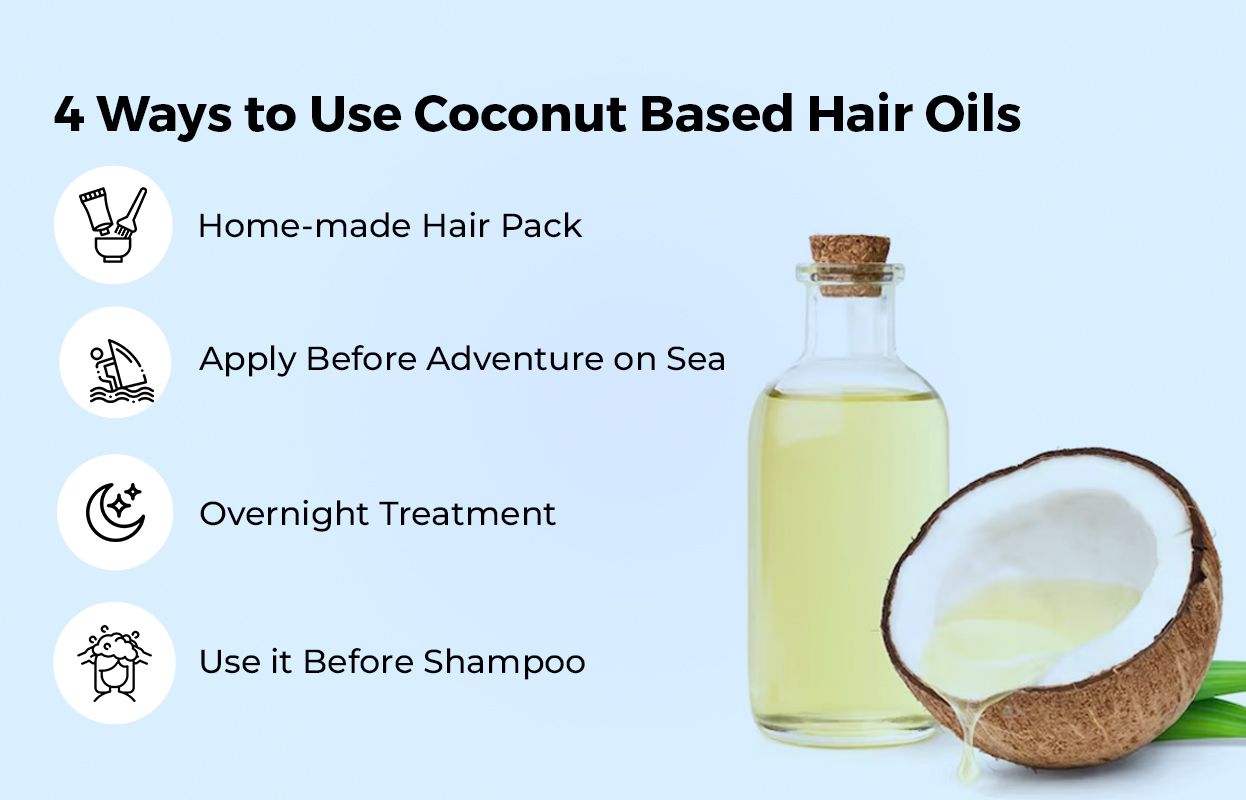 4 Ways to Use Coconut Based Hair Oils

Home-made Hair Pack

Apply Before Adventure on Sea

Overnight Treatment

Use it Before Shampoo